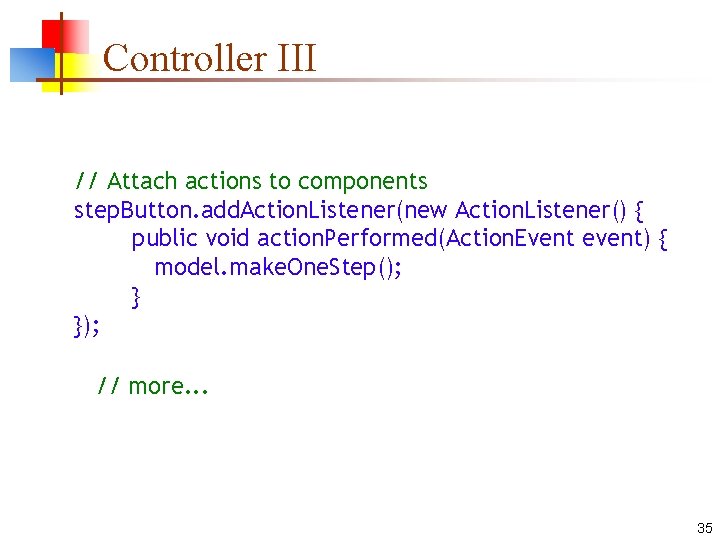 Controller III

// Attach actions to components
stepButton.addActionListener(new ActionListener() {
public void actionPerformed(ActionEvent event) {
model.makeOneStep();
}
});

// more...

35